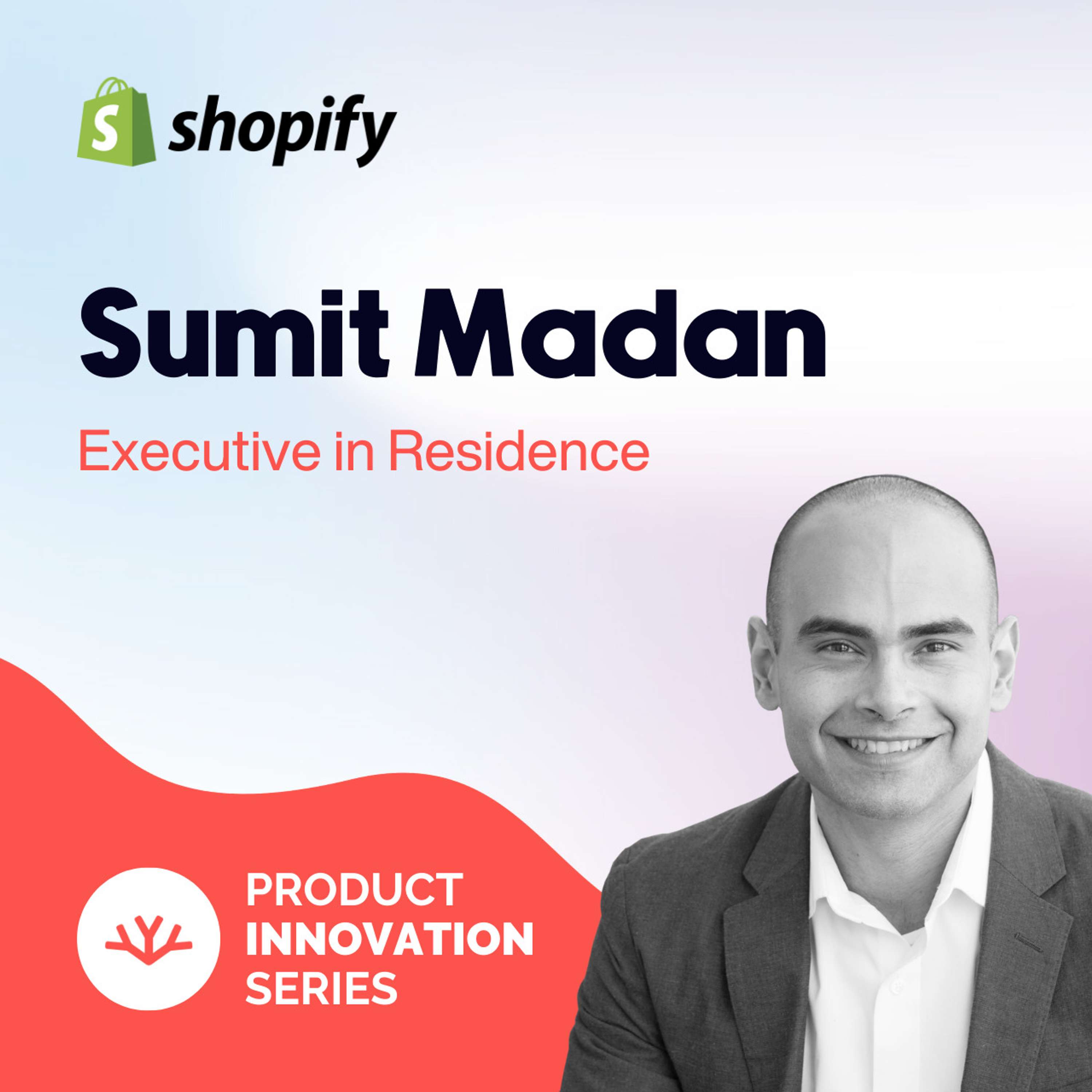 shopify

Sumit Madan

Executive in Residence

PRODUCT INNOVATION SERIES